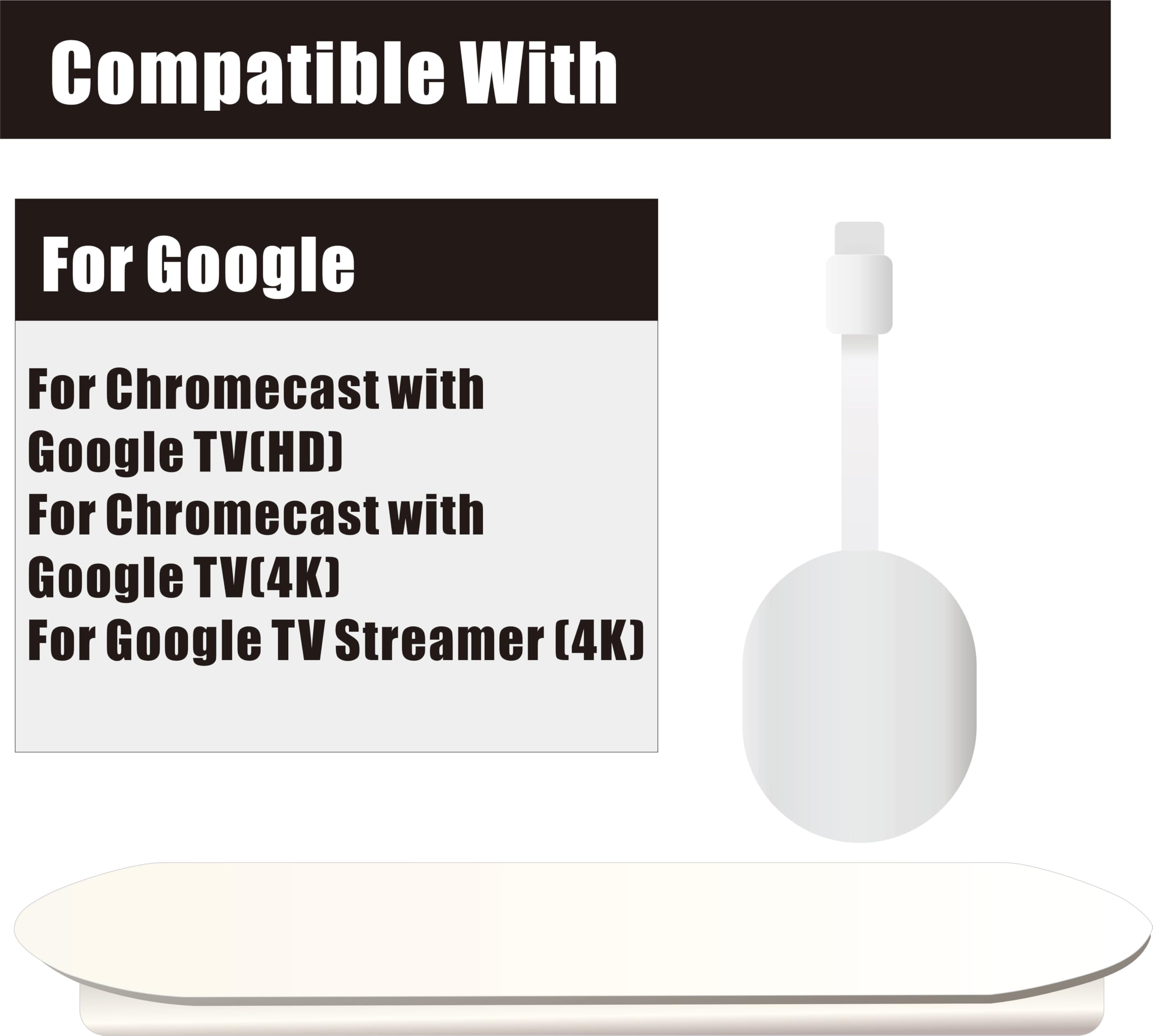 Compatible With

For Google

For Chromecast with Google TV(HD)
For Chromecast with Google TV(4K)
For Google TV Streamer (4K)